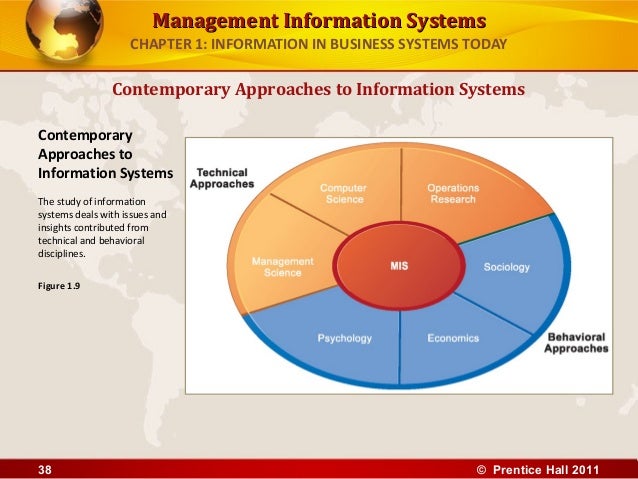 Management Information Systems
CHAPTER 1: INFORMATION IN BUSINESS SYSTEMS TODAY

Contemporary Approaches to Information Systems

Contemporary Approaches to Information Systems

The study of information systems deals with issues and insights contributed from technical and behavioral disciplines.

Figure 1.9

Technical Approaches

Computer Science

Operations Research

Management Science

MIS

Sociology

Psychology

Economics

Behavioral Approaches

38

© Prentice Hall 2011